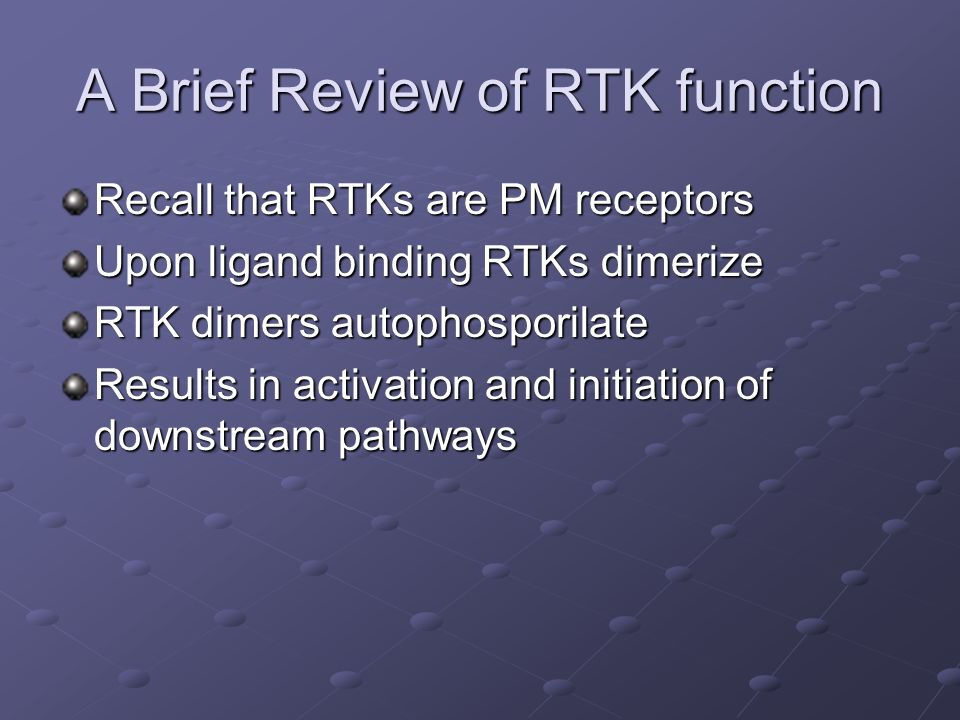 A Brief Review of RTK function

Recall that RTKs are PM receptors

Upon ligand binding RTKs dimerize

RTK dimers autophosporilate

Results in activation and initiation of downstream pathways